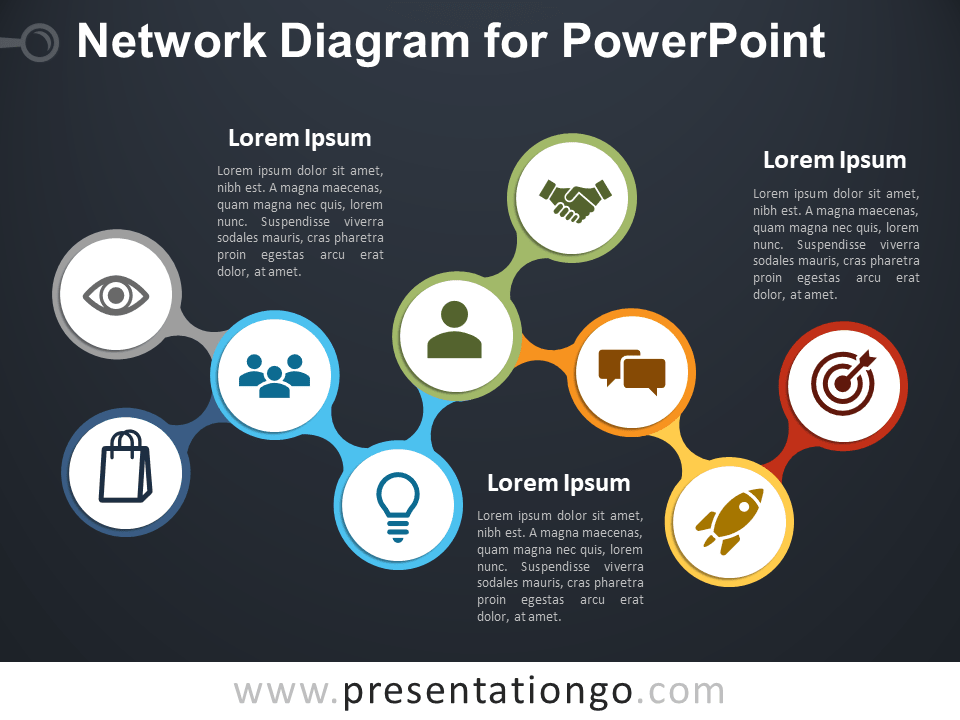 Network Diagram for PowerPoint

Lorem Ipsum

Lorem ipsum dolor sit amet, nibh est. A magna maecenas, quam magna nec quis, lorem nunc. Suspendisse viverra sodales mauris, cras pharetra proin egestas arcu erat dolor, at amet.

Lorem Ipsum

Lorem ipsum dolor sit amet, nibh est. A magna maecenas, quam magna nec quis, lorem nunc. Suspendisse viverra sodales mauris, cras pharetra proin egestas arcu erat dolor, at amet.

Lorem Ipsum

Lorem ipsum dolor sit amet, nibh est. A magna maecenas, quam magna nec quis, lorem nunc. Suspendisse viverra sodales mauris, cras pharetra proin egestas arcu erat dolor, at amet.

www.presentationgo.com